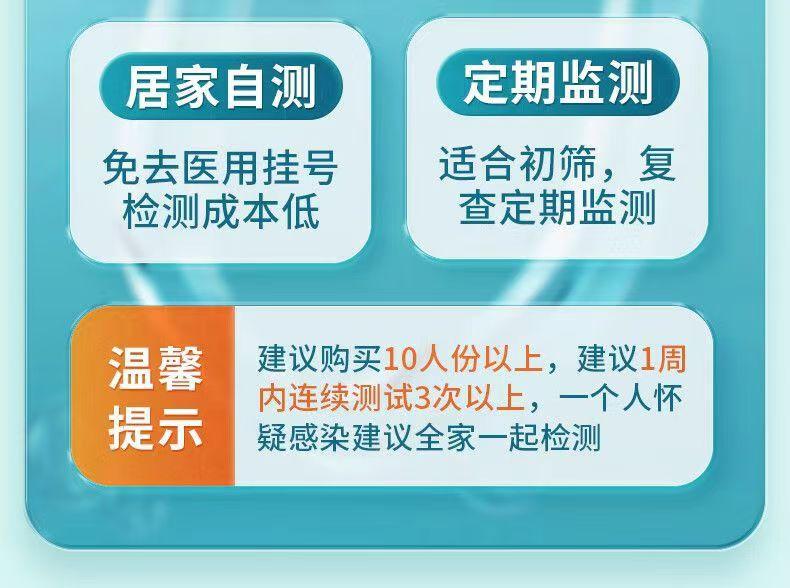 居家自测

免去医用挂号检测成本低

定期监测

适合初筛，复查定期监测

温馨提示

建议购买10人份以上，建议1周内连续测试3次以上，一个人怀疑感染建议全家一起检测